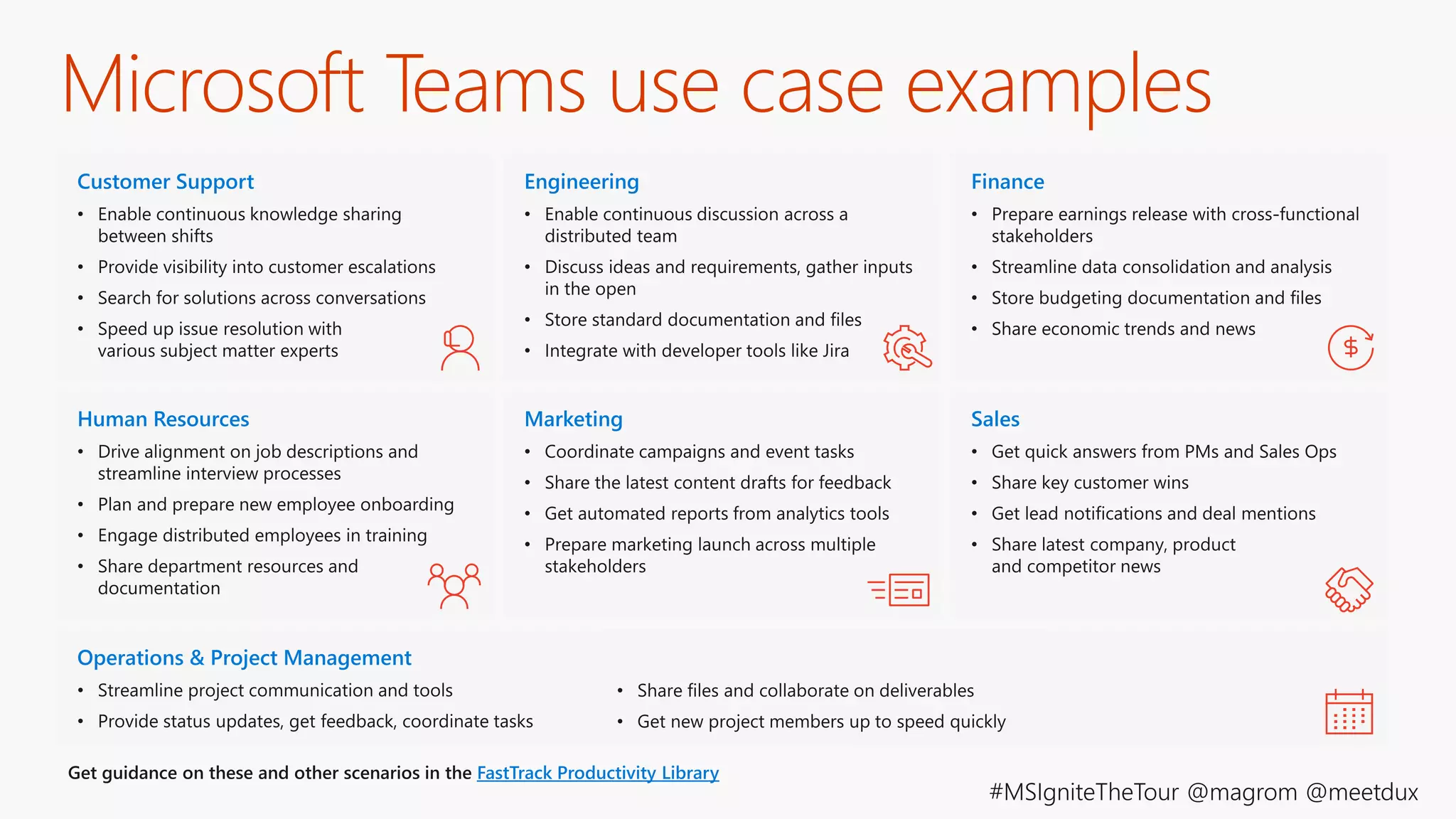 Microsoft Teams use case examples

Customer Support
• Enable continuous knowledge sharing between shifts
• Provide visibility into customer escalations
• Search for solutions across conversations
• Speed up issue resolution with various subject matter experts

Engineering
• Enable continuous discussion across a distributed team
• Discuss ideas and requirements, gather inputs in the open
• Store standard documentation and files
• Integrate with developer tools like Jira

Finance
• Prepare earnings release with cross-functional stakeholders
• Streamline data consolidation and analysis
• Store budgeting documentation and files
• Share economic trends and news

$

Human Resources
• Drive alignment on job descriptions and streamline interview processes
• Plan and prepare new employee onboarding
• Engage distributed employees in training
• Share department resources and documentation

Marketing
• Coordinate campaigns and event tasks
• Share the latest content drafts for feedback
• Get automated reports from analytics tools
• Prepare marketing launch across multiple stakeholders

Sales
• Get quick answers from PMs and Sales Ops
• Share key customer wins
• Get lead notifications and deal mentions
• Share latest company, product and competitor news

Operations & Project Management
• Streamline project communication and tools
• Provide status updates, get feedback, coordinate tasks
• Share files and collaborate on deliverables
• Get new project members up to speed quickly

Get guidance on these and other scenarios in the FastTrack Productivity Library

#MSIgniteTheTour @magrom @meetdux